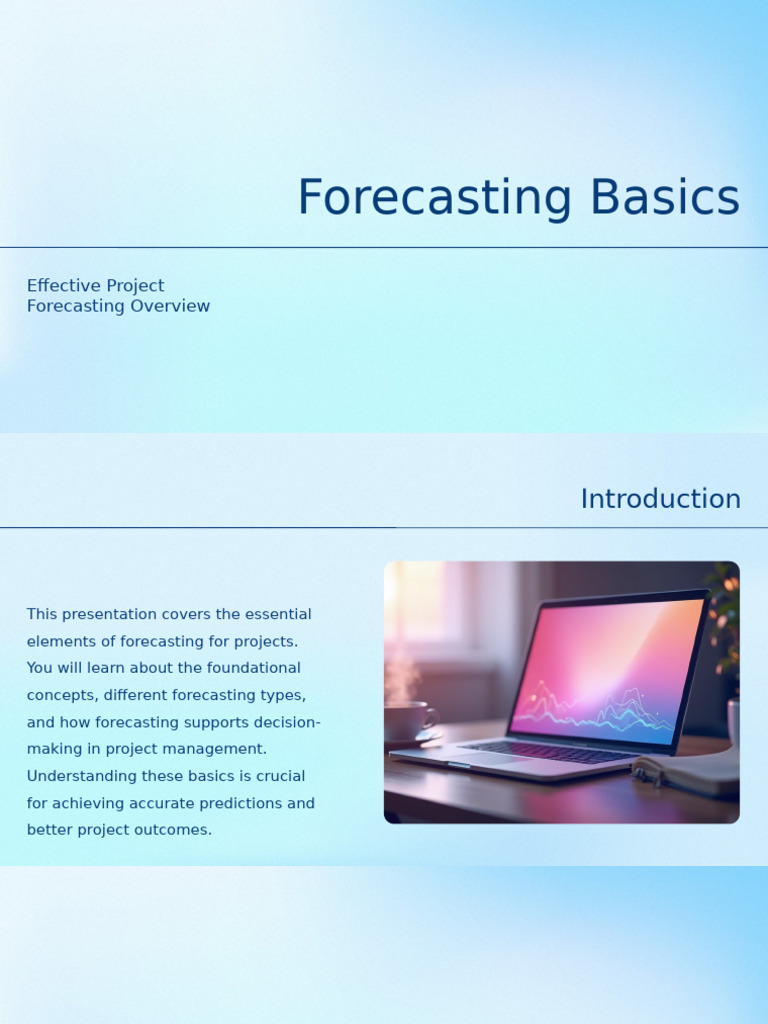 Forecasting Basics

Effective Project
Forecasting Overview

Introduction

This presentation covers the essential elements of forecasting for projects. You will learn about the foundational concepts, different forecasting types, and how forecasting supports decision-making in project management. Understanding these basics is crucial for achieving accurate predictions and better project outcomes.